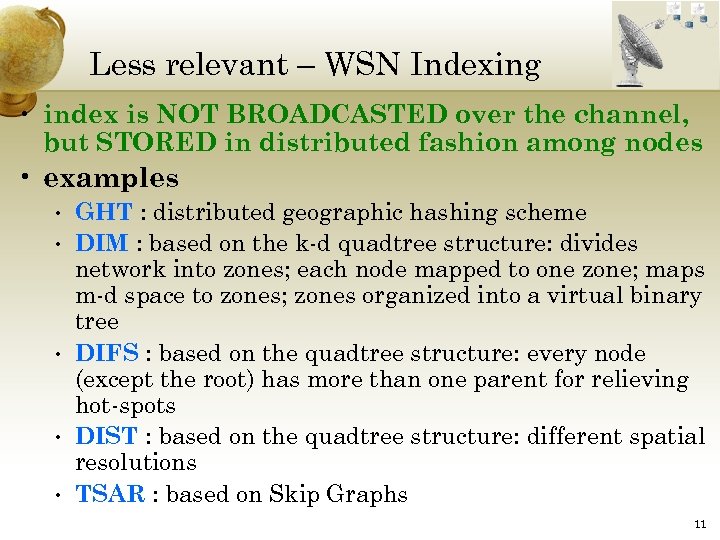 Less relevant – WSN Indexing

• index is NOT BROADCASTED over the channel, but STORED in distributed fashion among nodes
• examples
 • GHT : distributed geographic hashing scheme
 • DIM : based on the k-d quadtree structure: divides network into zones; each node mapped to one zone; maps m-d space to zones; zones organized into a virtual binary tree
 • DIFS : based on the quadtree structure: every node (except the root) has more than one parent for relieving hot-spots
 • DIST : based on the quadtree structure: different spatial resolutions
 • TSAR : based on Skip Graphs

11